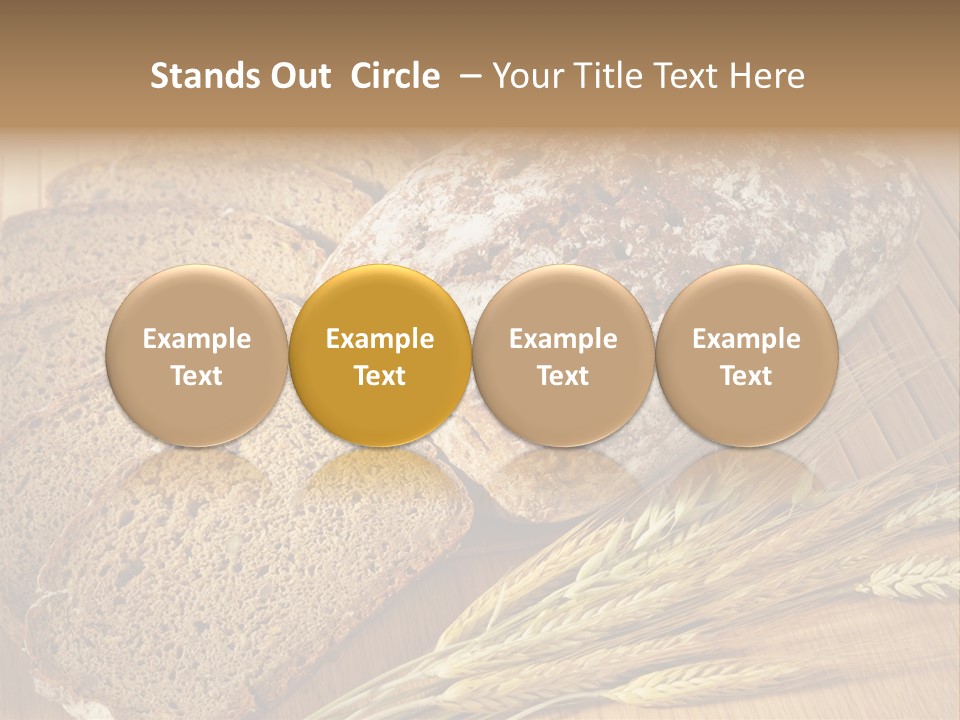 Stands Out Circle – Your Title Text Here

Example Text

Example Text

Example Text

Example Text